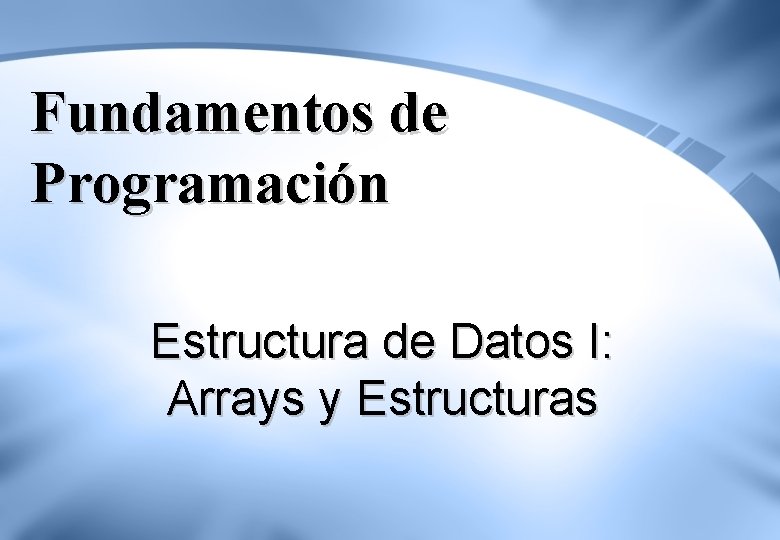 Fundamentos de Programación

Estructura de Datos I: Arrays y Estructuras